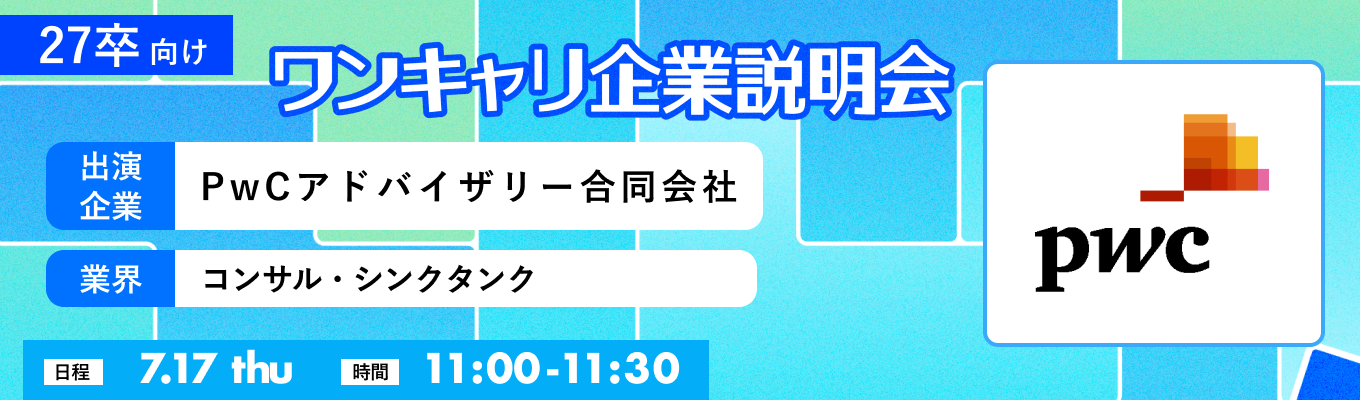 27卒 向け

ワンキャリ企業説明会

出演企業 PwCアドバイザリー合同会社

業界 コンサル・シンクタンク

日程 7.17 thu 時間 11:00-11:30

pwc